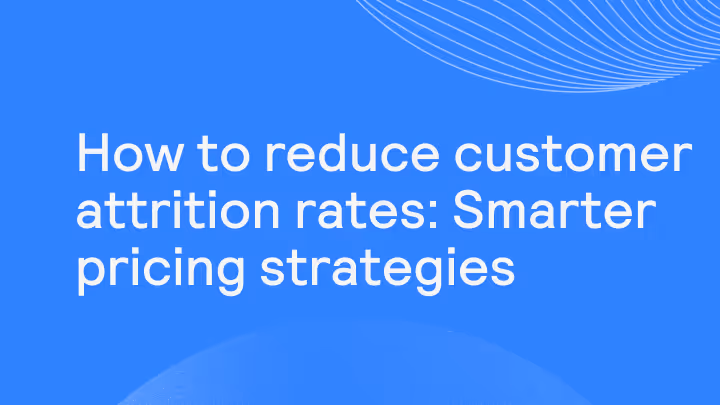 How to reduce customer attrition rates: Smarter pricing strategies